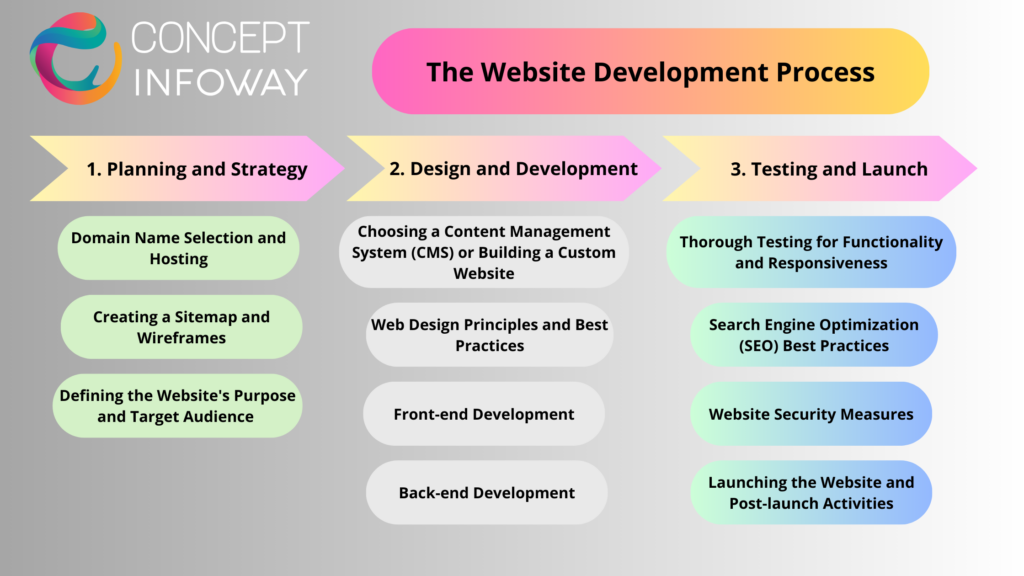 CONCEPT INFOWAY

The Website Development Process

1. Planning and Strategy

Domain Name Selection and Hosting

Creating a Sitemap and Wireframes

Defining the Website's Purpose and Target Audience

2. Design and Development

Choosing a Content Management System (CMS) or Building a Custom Website

Web Design Principles and Best Practices

Front-end Development

Back-end Development

3. Testing and Launch

Thorough Testing for Functionality and Responsiveness

Search Engine Optimization (SEO) Best Practices

Website Security Measures

Launching the Website and Post-launch Activities